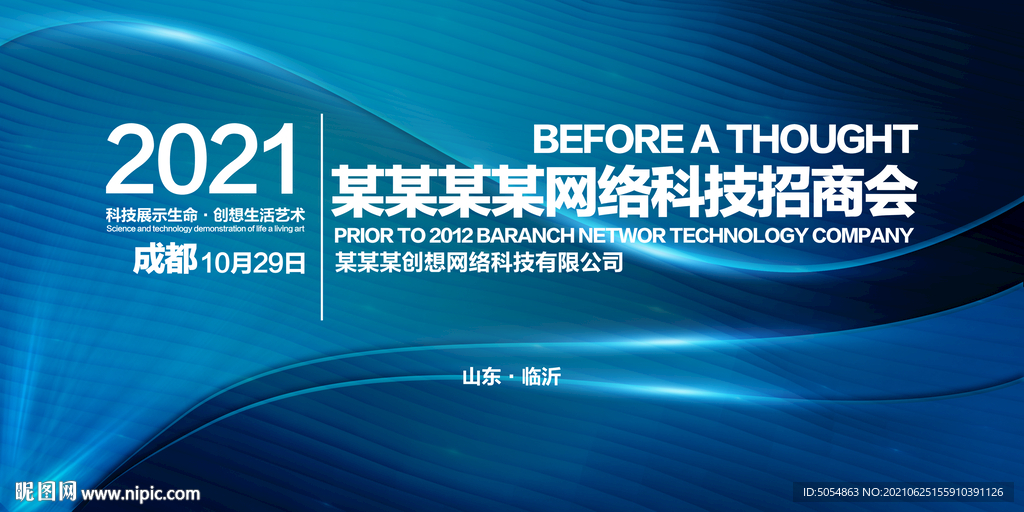 2021
科技展示生命 · 创想生活艺术
Science and technology demonstration of life a living art
成都 10月29日

BEFORE A THOUGHT
某某某某网络科技招商会
PRIOR TO 2012 BARANCH NETWOR TECHNOLOGY COMPANY
某某某创想网络科技有限公司

山东 · 临沂

昵图网 www.nipic.com
ID:5054863 NO:20210625155910391126